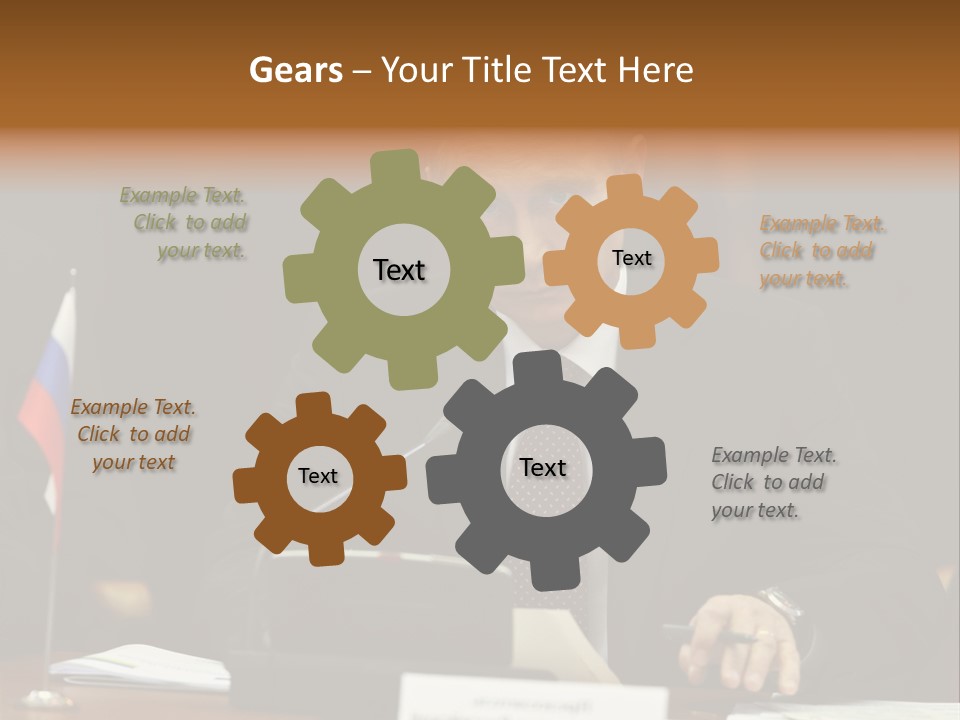 Gears – Your Title Text Here

Example Text. Click to add your text.

Text

Text

Example Text. Click to add your text.

Example Text. Click to add your text

Text

Text

Example Text. Click to add your text.